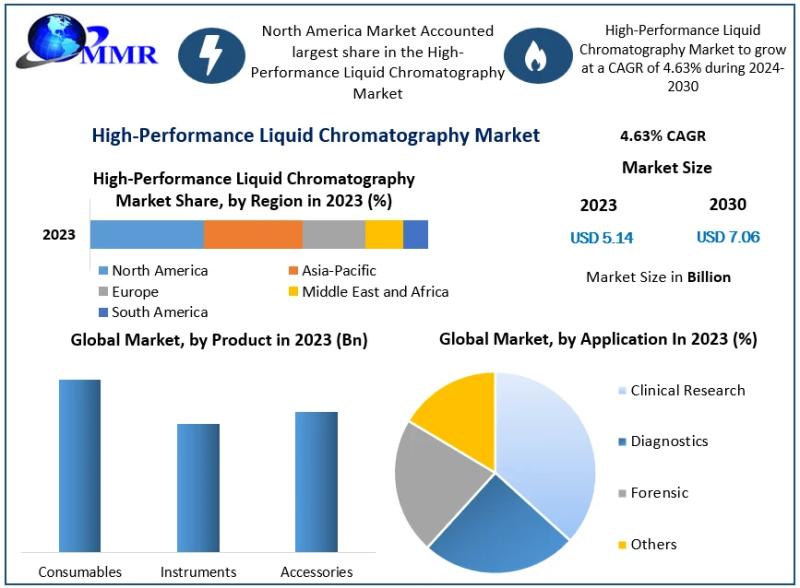 MMR

North America Market Accounted largest share in the High-Performance Liquid Chromatography Market

High-Performance Liquid Chromatography Market to grow at a CAGR of 4.63% during 2024-2030

High-Performance Liquid Chromatography Market

4.63% CAGR

Market Size

2023

2030

USD 5.14

USD 7.06

Market Size in Billion

High-Performance Liquid Chromatography Market Share, by Region in 2023 (%)

2023

North America
Asia-Pacific
Europe
Middle East and Africa
South America

Global Market, by Product in 2023 (Bn)

Consumables
Instruments
Accessories

Global Market, by Application In 2023 (%)

Clinical Research
Diagnostics
Forensic
Others